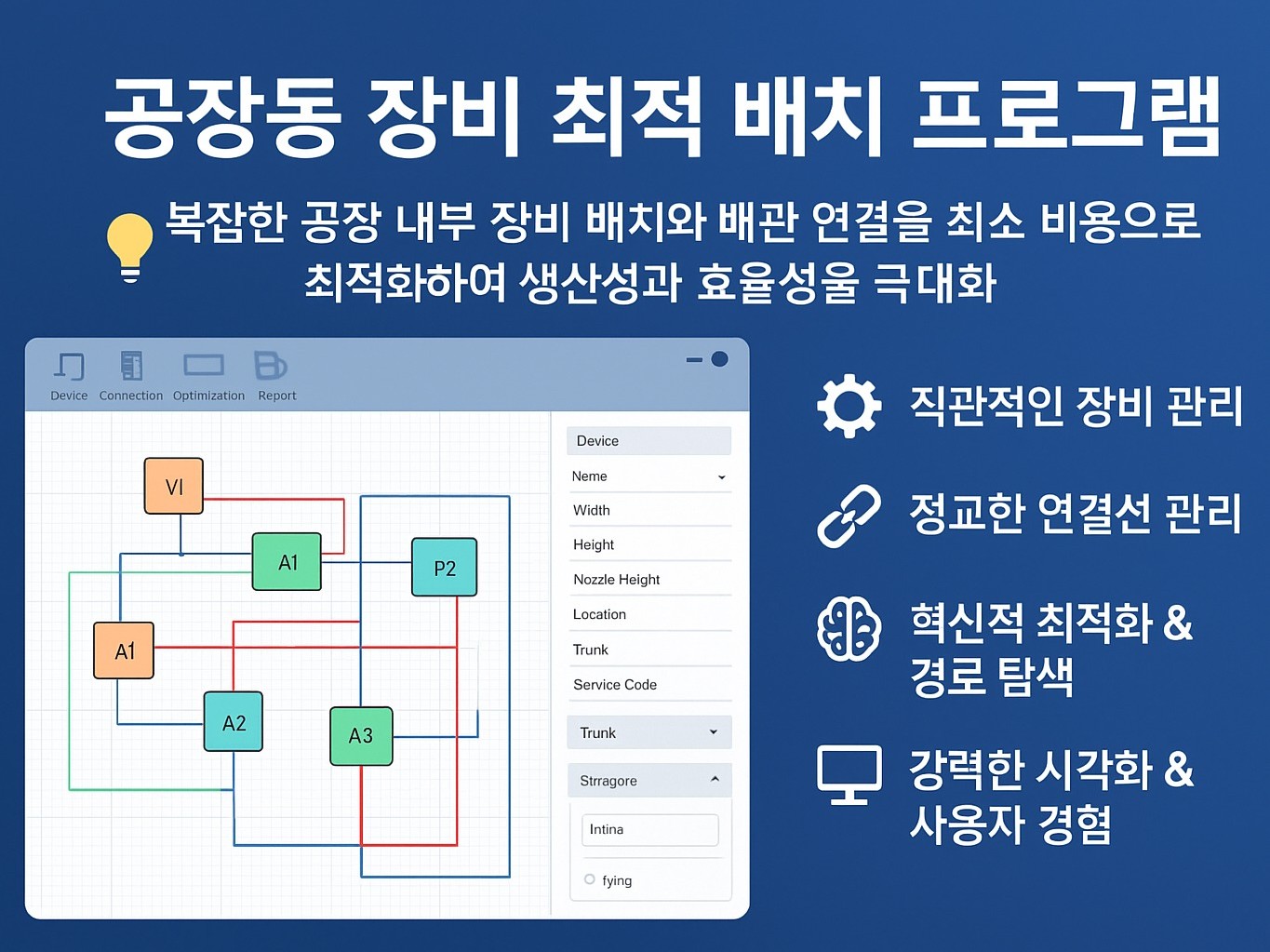 공장동 장비 최적 배치 프로그램

복잡한 공장 내부 장비 배치와 배관 연결을 최소 비용으로 최적화하여 생산성과 효율성울 극대화

Device Connection Optimization Report

VI
A1
P2
A1
A2
A3

Device
Neme
Width
Height
Nozzle Height
Location
Trunk
Service Code
Trunk
Strragore
Intina
fying

직관적인 장비 관리

정교한 연결선 관리

혁신적 최적화 & 경로 탐색

강력한 시각화 & 사용자 경험